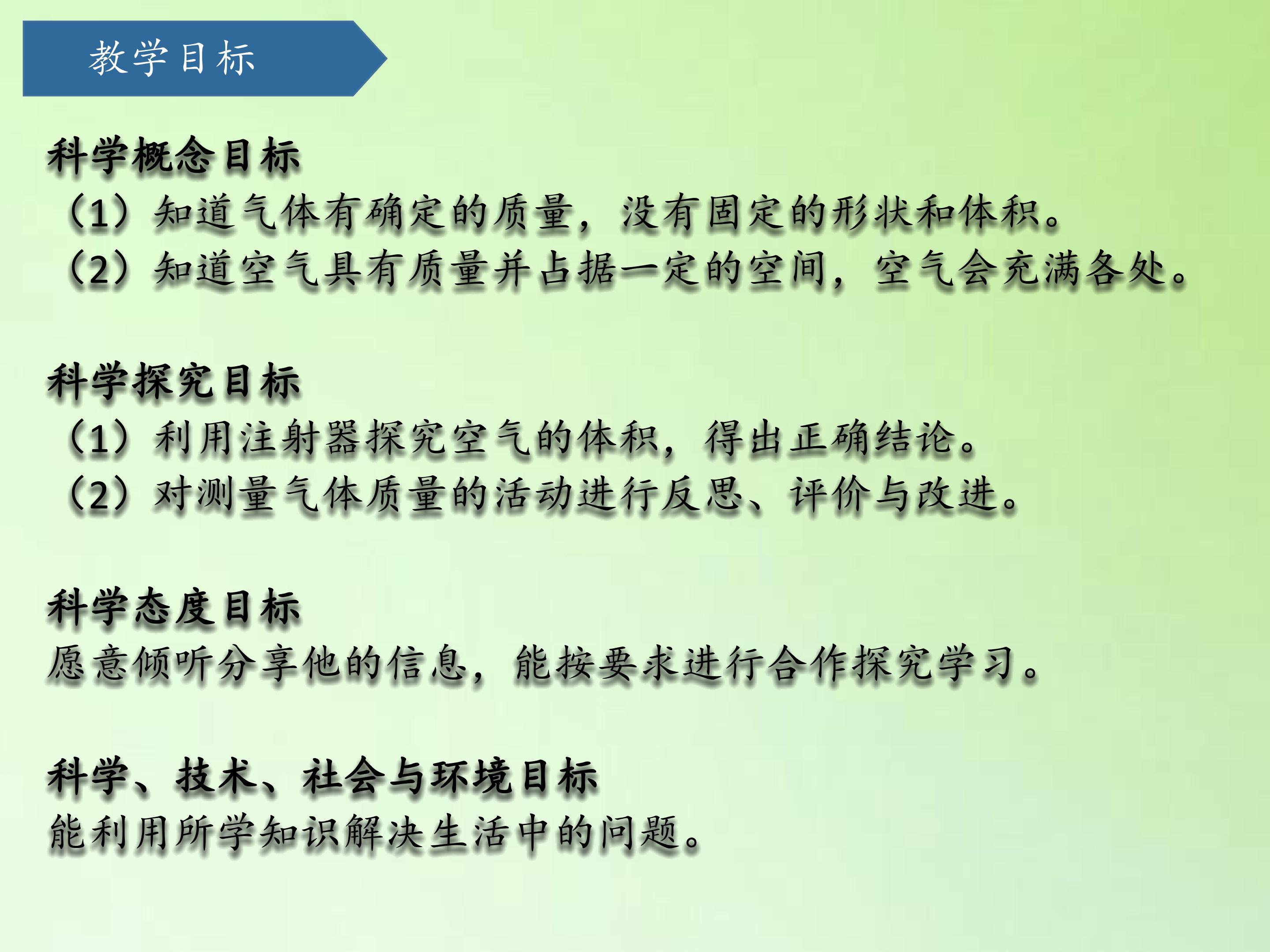 教学目标

科学概念目标

（1）知道气体有确定的质量，没有固定的形状和体积。

（2）知道空气具有质量并占据一定的空间，空气会充满各处。

科学探究目标

（1）利用注射器探究空气的体积，得出正确结论。

（2）对测量气体质量的活动进行反思、评价与改进。

科学态度目标

愿意倾听分享他的信息，能按要求进行合作探究学习。

科学、技术、社会与环境目标

能利用所学知识解决生活中的问题。